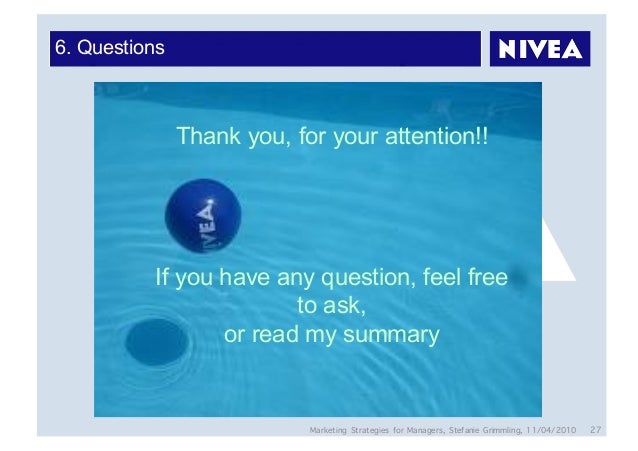 6. Questions

NIVEA

Thank you, for your attention!!

NIVEA

If you have any question, feel free to ask,
or read my summary

Marketing Strategies for Managers, Stefanie Grimmling, 11/04/2010 27